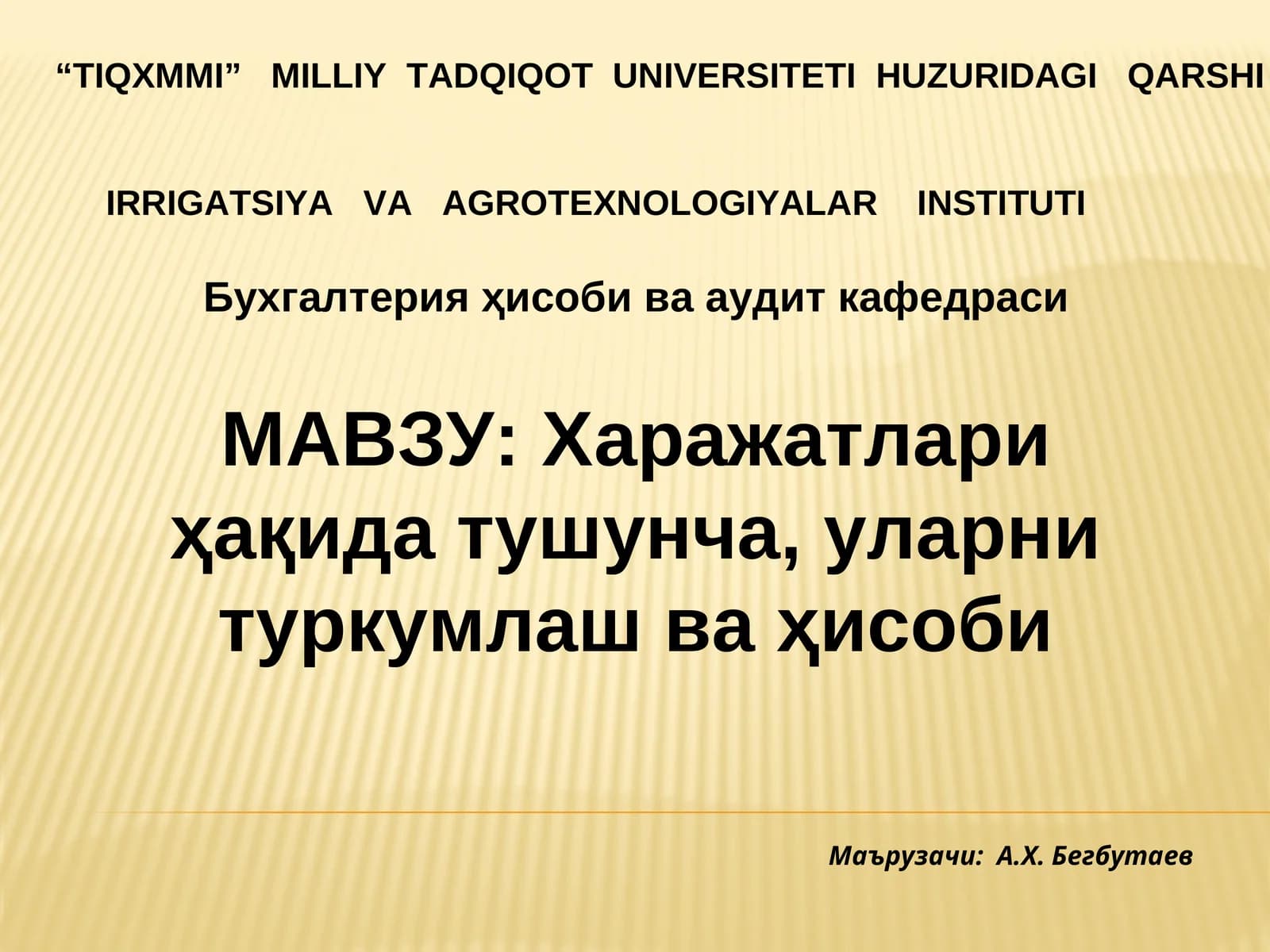 “TIQXMMI” MILLIY TADQIQOT UNIVERSITETI HUZURIDAGI QARSHI

IRRIGATSIYA VA AGROTEXNOLOGIYALAR INSTITUTI

Бухгалтерия ҳисоби ва аудит кафедраси

МАВЗУ: Харажатлари ҳақида тушунча, уларни туркумлаш ва ҳисоби

Маърузачи: А.Х. Бегбутаев